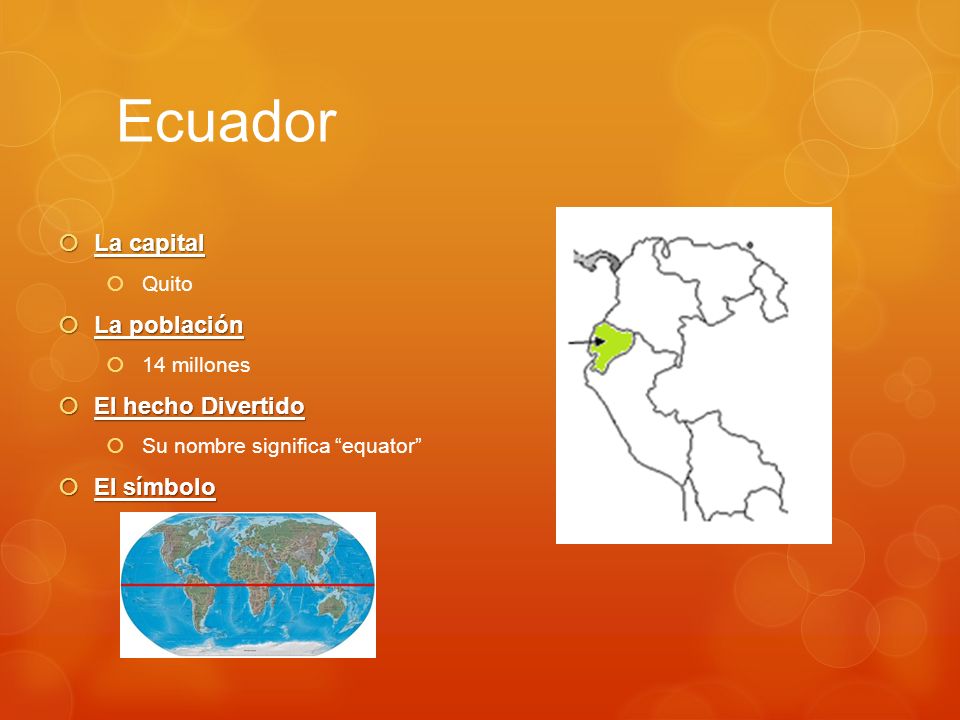 Ecuador

La capital

Quito

La población

14 millones

El hecho Divertido

Su nombre significa “equator”

El símbolo